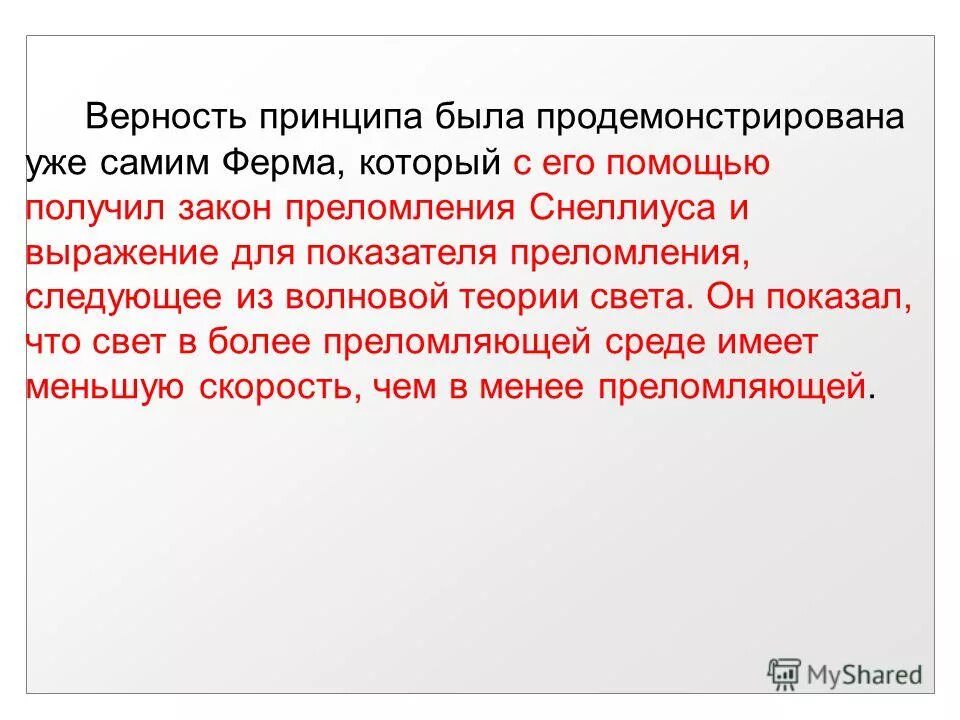 Верность принципа была продемонстрирована уже самим Ферма, который с его помощью получил закон преломления Снеллиуса и выражение для показателя преломления, следующее из волновой теории света. Он показал, что свет в более преломляющей среде имеет меньшую скорость, чем в менее преломляющей.

MyShared